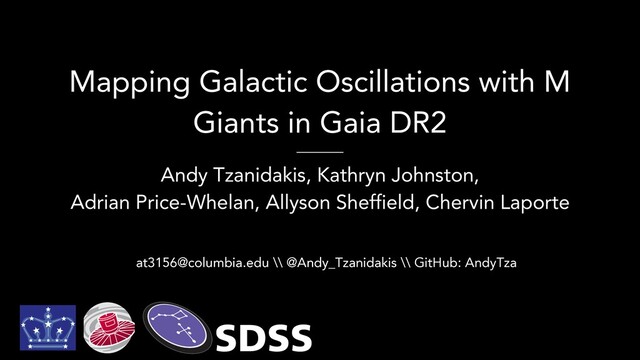 Mapping Galactic Oscillations with M Giants in Gaia DR2

Andy Tzanidakis, Kathryn Johnston, Adrian Price-Whelan, Allyson Sheffield, Chervin Laporte

at3156@columbia.edu \\ @Andy_Tzanidakis \\ GitHub: AndyTza

SDSS